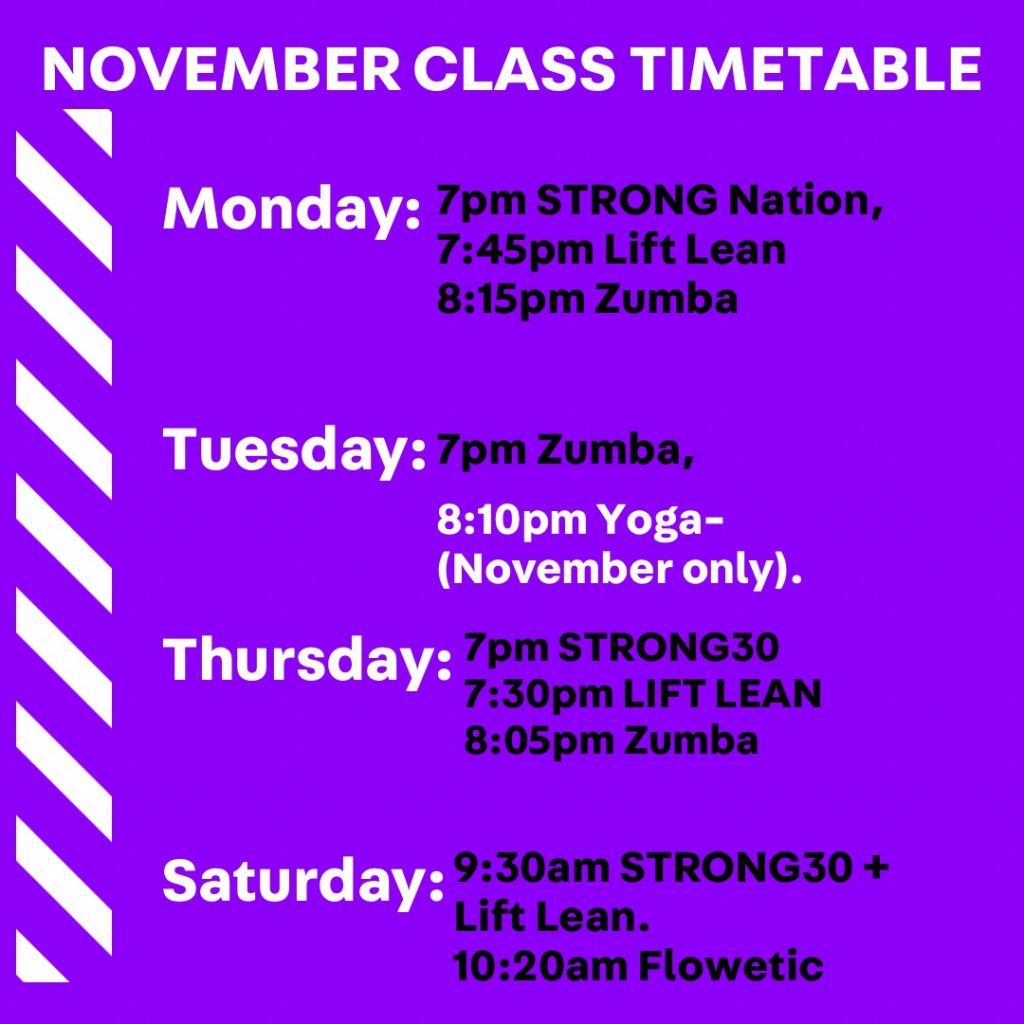 NOVEMBER CLASS TIMETABLE

Monday: 7pm STRONG Nation, 7:45pm Lift Lean 8:15pm Zumba

Tuesday: 7pm Zumba,

8:10pm Yoga- (November only).

Thursday: 7pm STRONG30 7:30pm LIFT LEAN 8:05pm Zumba

Saturday: 9:30am STRONG30 + Lift Lean. 10:20am Flowetic